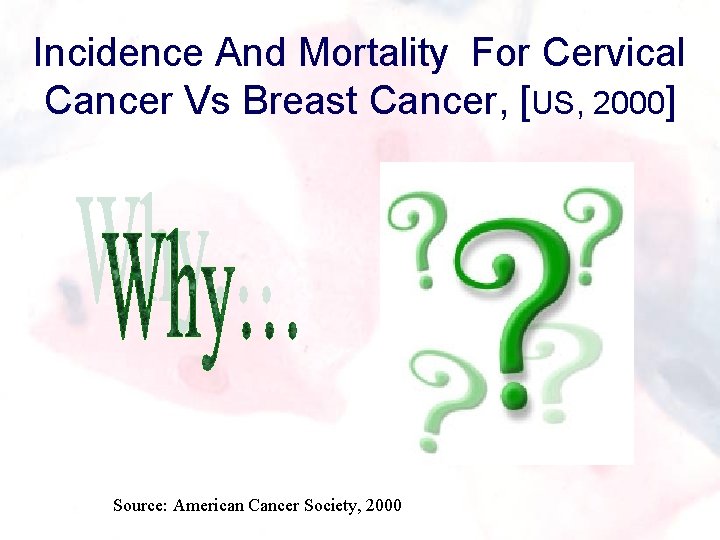 Incidence And Mortality For Cervical Cancer Vs Breast Cancer, [US, 2000]

Why…

?
?
?
?
?

Source: American Cancer Society, 2000